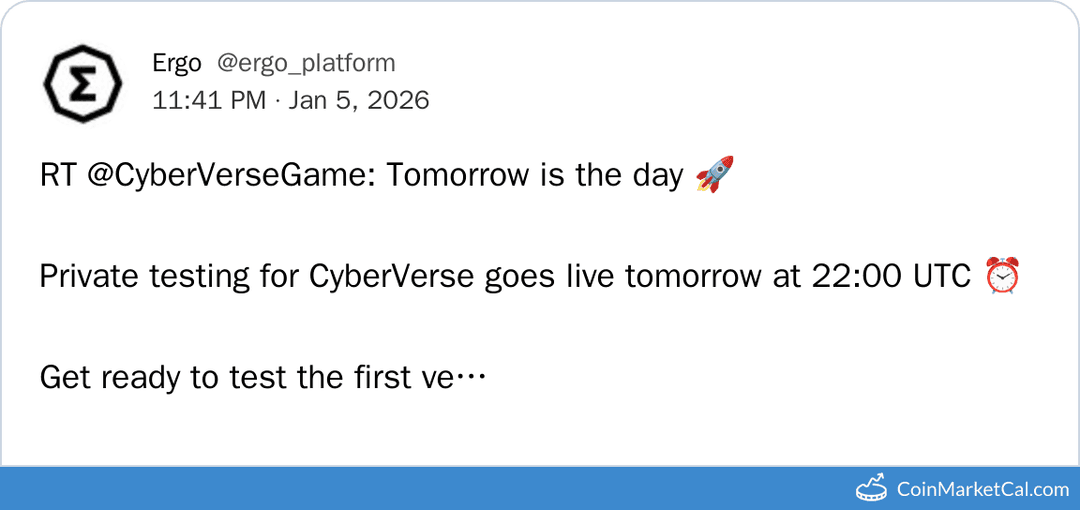 Ergo @ergo_platform
11:41 PM · Jan 5, 2026

RT @CyberVerseGame: Tomorrow is the day 🚀

Private testing for CyberVerse goes live tomorrow at 22:00 UTC ⏰

Get ready to test the first ve…

CoinMarketCal.com